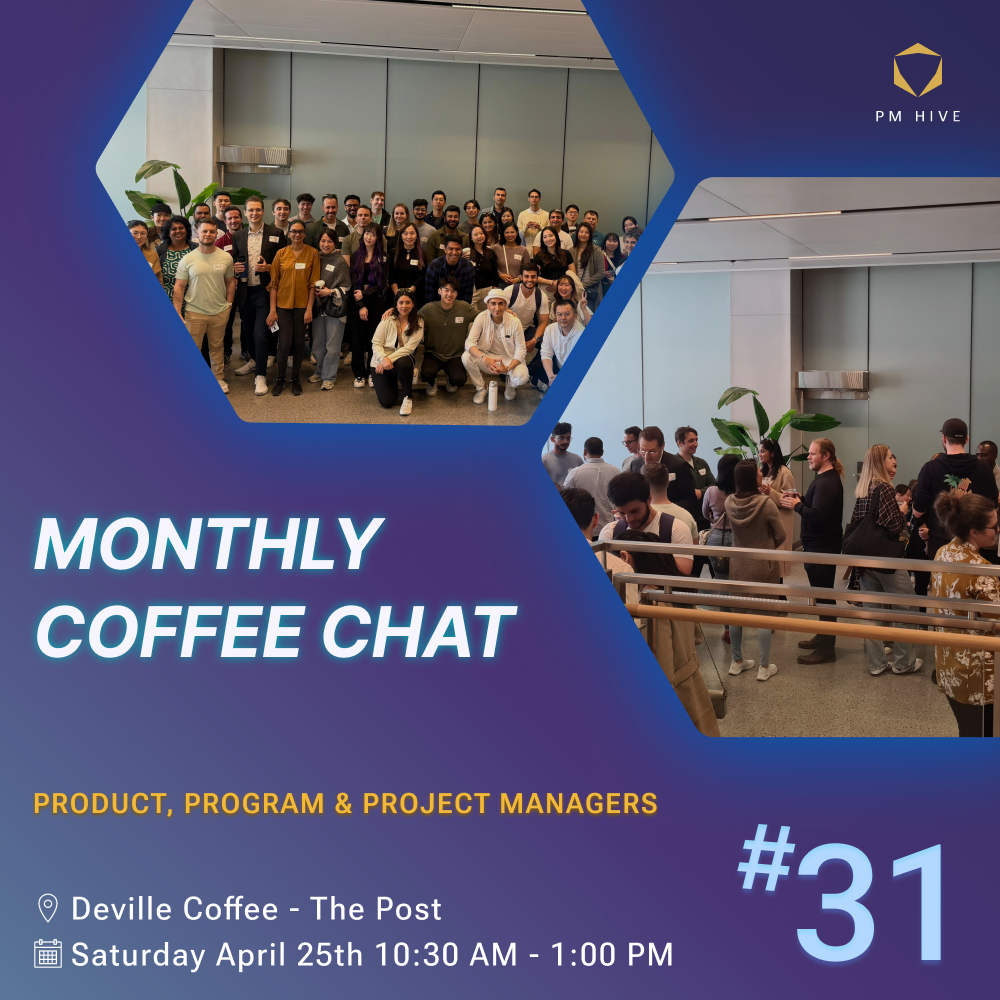 PM HIVE

MONTHLY COFFEE CHAT

PRODUCT, PROGRAM & PROJECT MANAGERS

Deville Coffee - The Post
Saturday April 25th 10:30 AM - 1:00 PM

#31